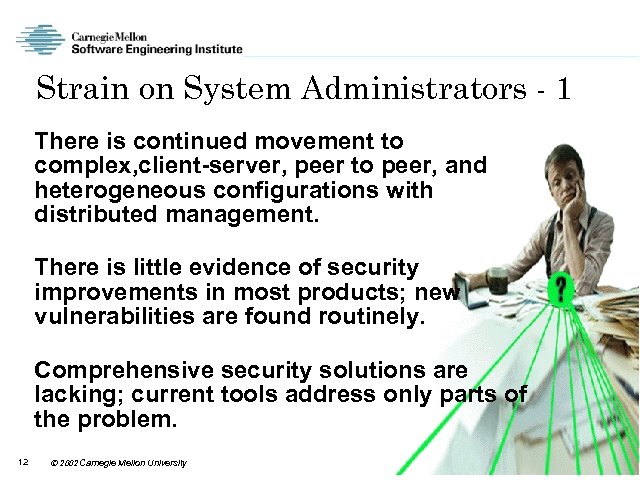 Carnegie Mellon
Software Engineering Institute

Strain on System Administrators - 1

There is continued movement to complex,client-server, peer to peer, and heterogeneous configurations with distributed management.

There is little evidence of security improvements in most products; new vulnerabilities are found routinely.

Comprehensive security solutions are lacking; current tools address only parts of the problem.

?

12 © 2002 Carnegie Mellon University